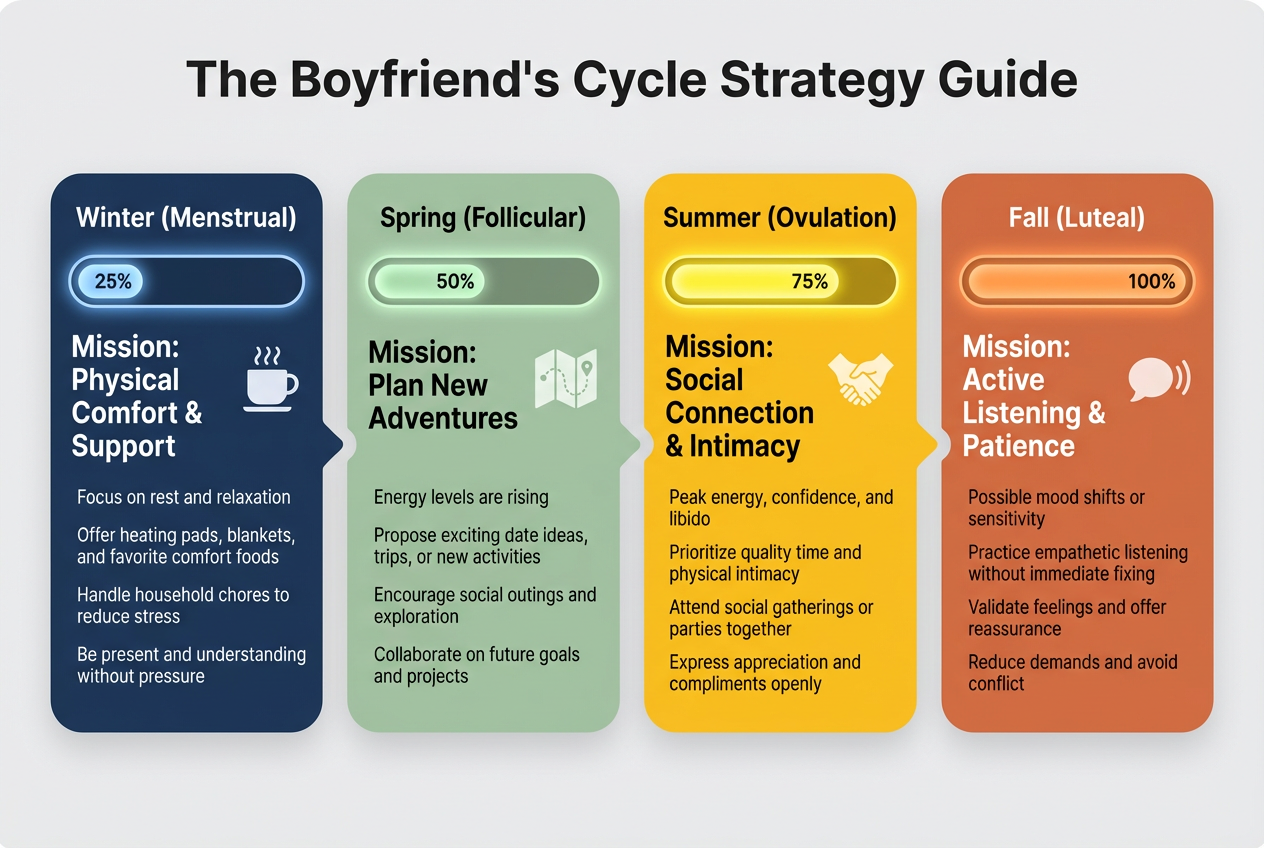 The Boyfriend's Cycle Strategy Guide

Winter (Menstrual)

25%

Mission: Physical Comfort & Support

Focus on rest and relaxation

Offer heating pads, blankets, and favorite comfort foods

Handle household chores to reduce stress

Be present and understanding without pressure

Spring (Follicular)

50%

Mission: Plan New Adventures

Energy levels are rising

Propose exciting date ideas, trips, or new activities

Encourage social outings and exploration

Collaborate on future goals and projects

Summer (Ovulation)

75%

Mission: Social Connection & Intimacy

Peak energy, confidence, and libido

Prioritize quality time and physical intimacy

Attend social gatherings or parties together

Express appreciation and compliments openly

Fall (Luteal)

100%

Mission: Active Listening & Patience

Possible mood shifts or sensitivity

Practice empathetic listening without immediate fixing

Validate feelings and offer reassurance

Reduce demands and avoid conflict